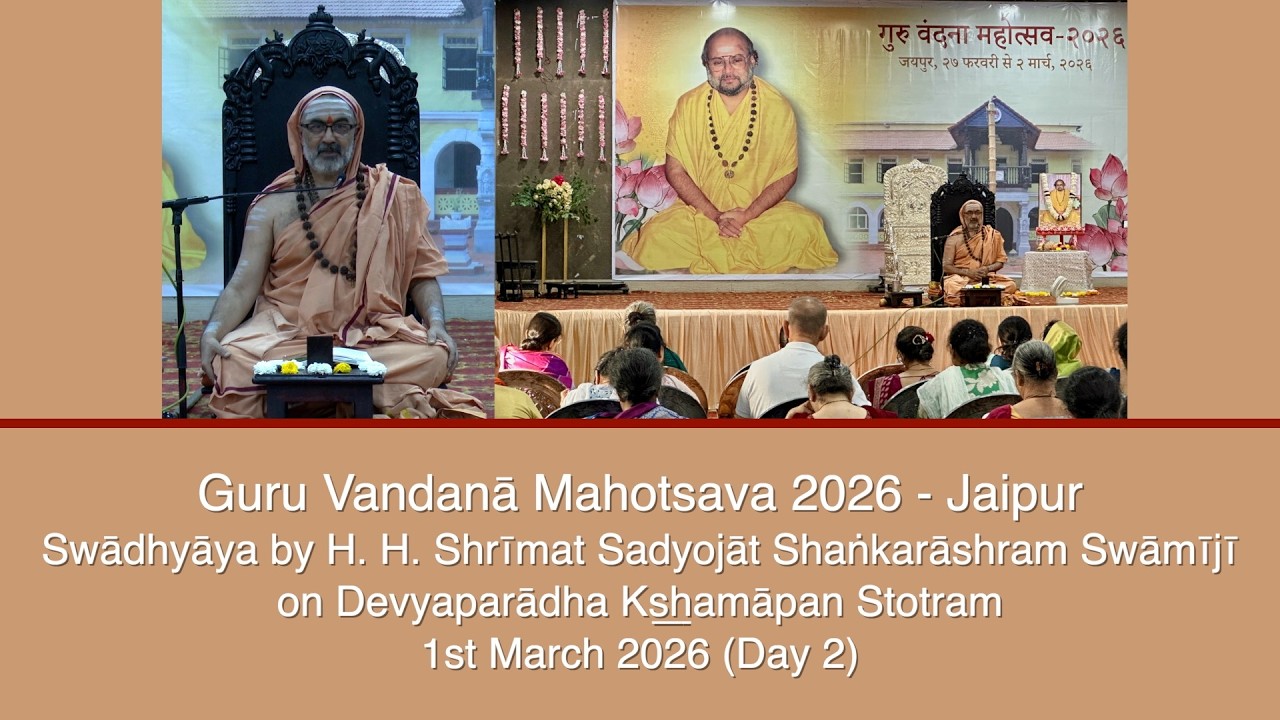 गुरु वंदना महोत्सव-२०२६
जयपुर, २७ फरवरी से २ मार्च, २०२६

Guru Vandanā Mahotsava 2026 - Jaipur
Swādhyāya by H. H. Shrīmat Sadyojāt Shaṅkarāshram Swāmījī
on Devyaparādha Kshamāpan Stotram
1st March 2026 (Day 2)